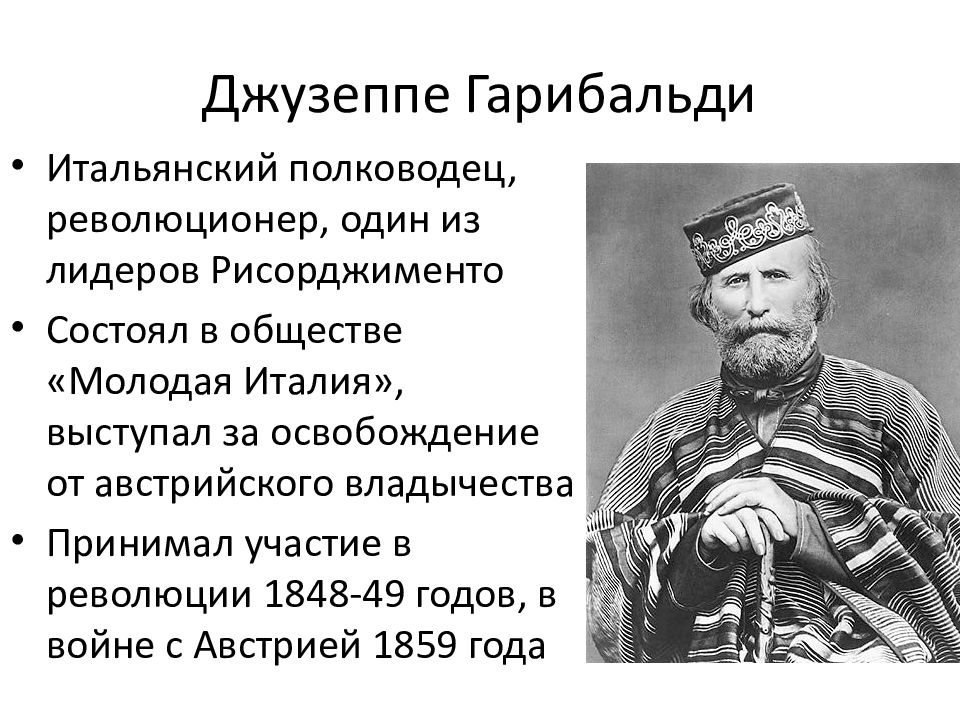 Джузеппе Гарибальди

• Итальянский полководец, революционер, один из лидеров Рисорджименто
• Состоял в обществе «Молодая Италия», выступал за освобождение от австрийского владычества
• Принимал участие в революции 1848-49 годов, в войне с Австрией 1859 года